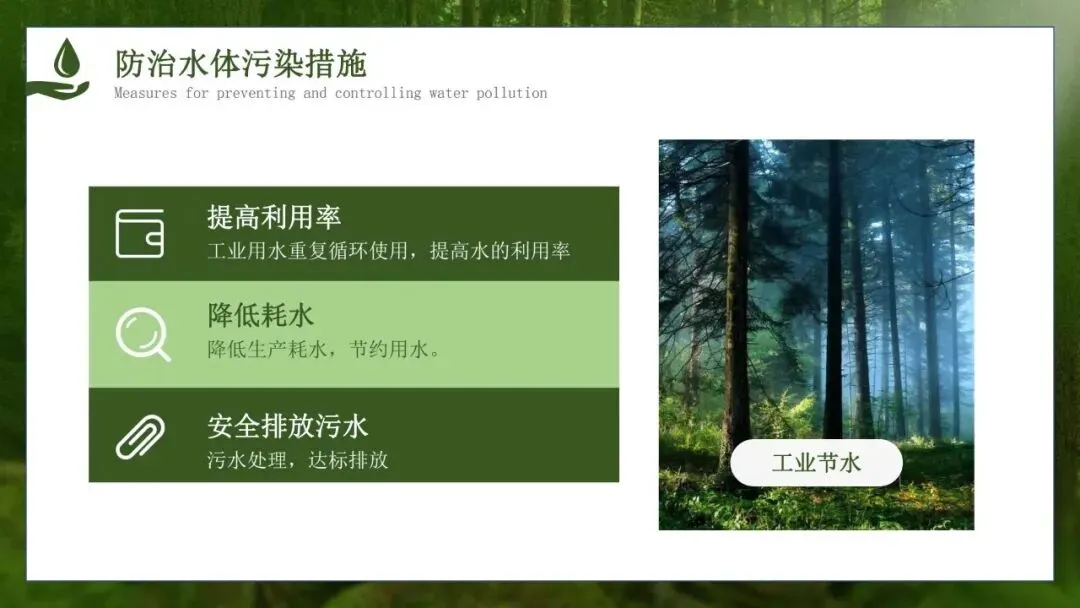 防治水体污染措施
Measures for preventing and controlling water pollution

提高利用率
工业用水重复循环使用，提高水的利用率

降低耗水
降低生产耗水，节约用水。

安全排放污水
污水处理，达标排放

工业节水